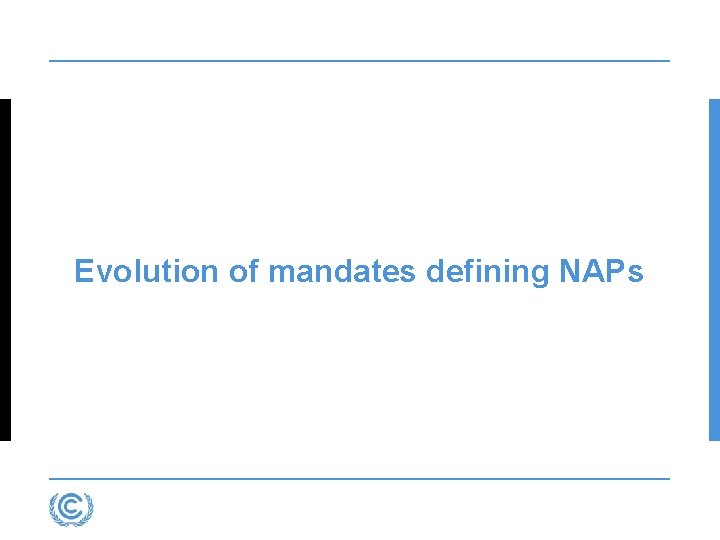 Evolution of mandates defining NAPs